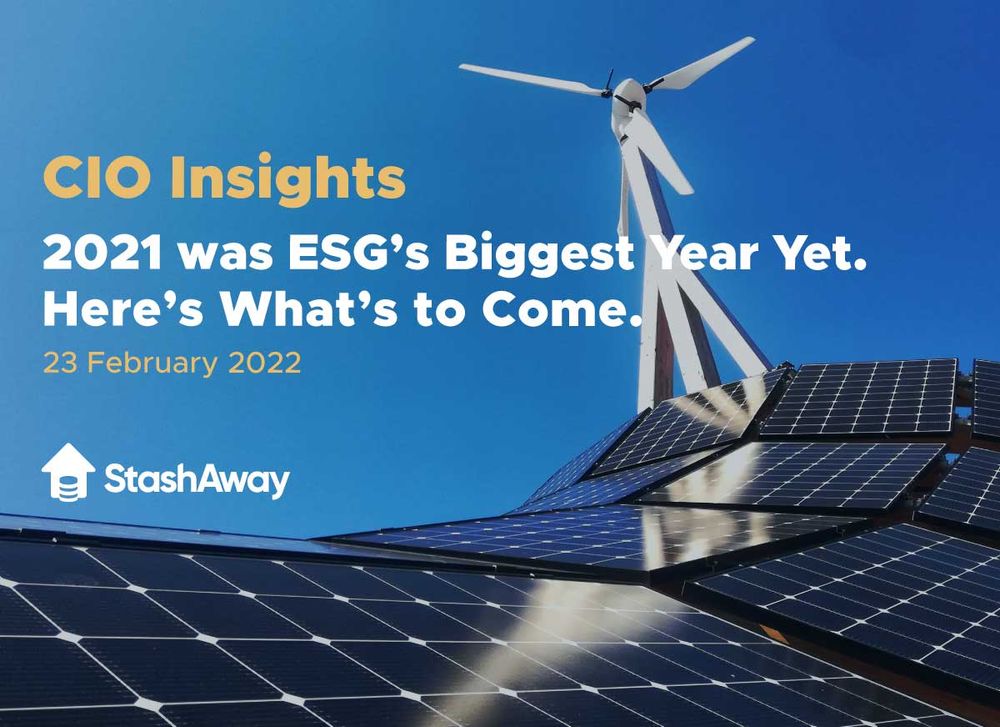 CIO Insights

2021 was ESG's Biggest Year Yet. Here's What's to Come.

23 February 2022

StashAway